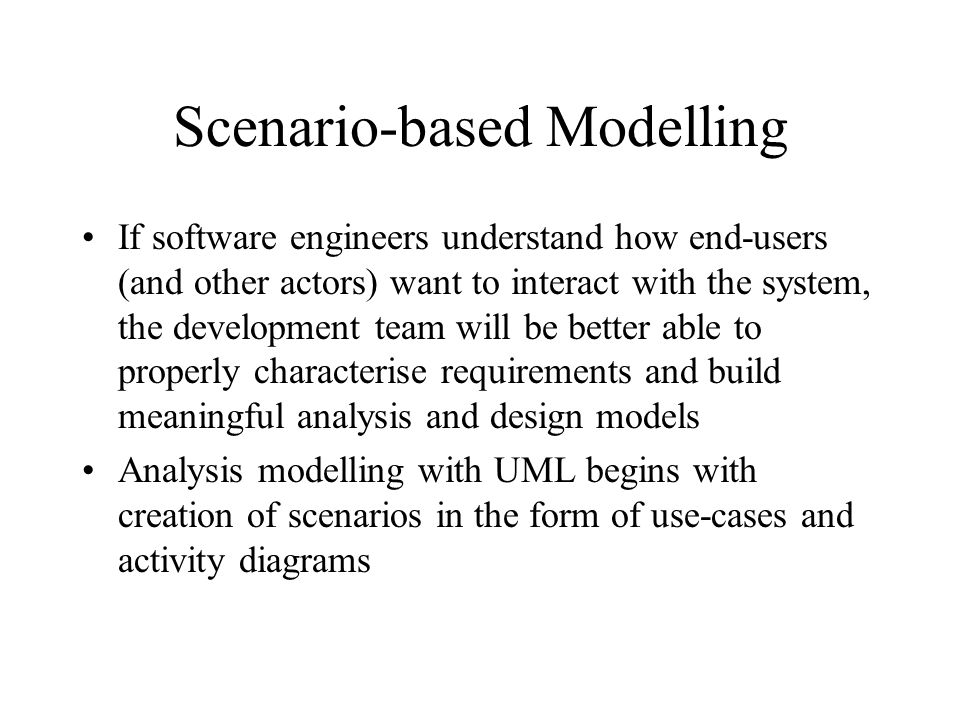 Scenario-based Modelling

• If software engineers understand how end-users (and other actors) want to interact with the system, the development team will be better able to properly characterise requirements and build meaningful analysis and design models

• Analysis modelling with UML begins with creation of scenarios in the form of use-cases and activity diagrams